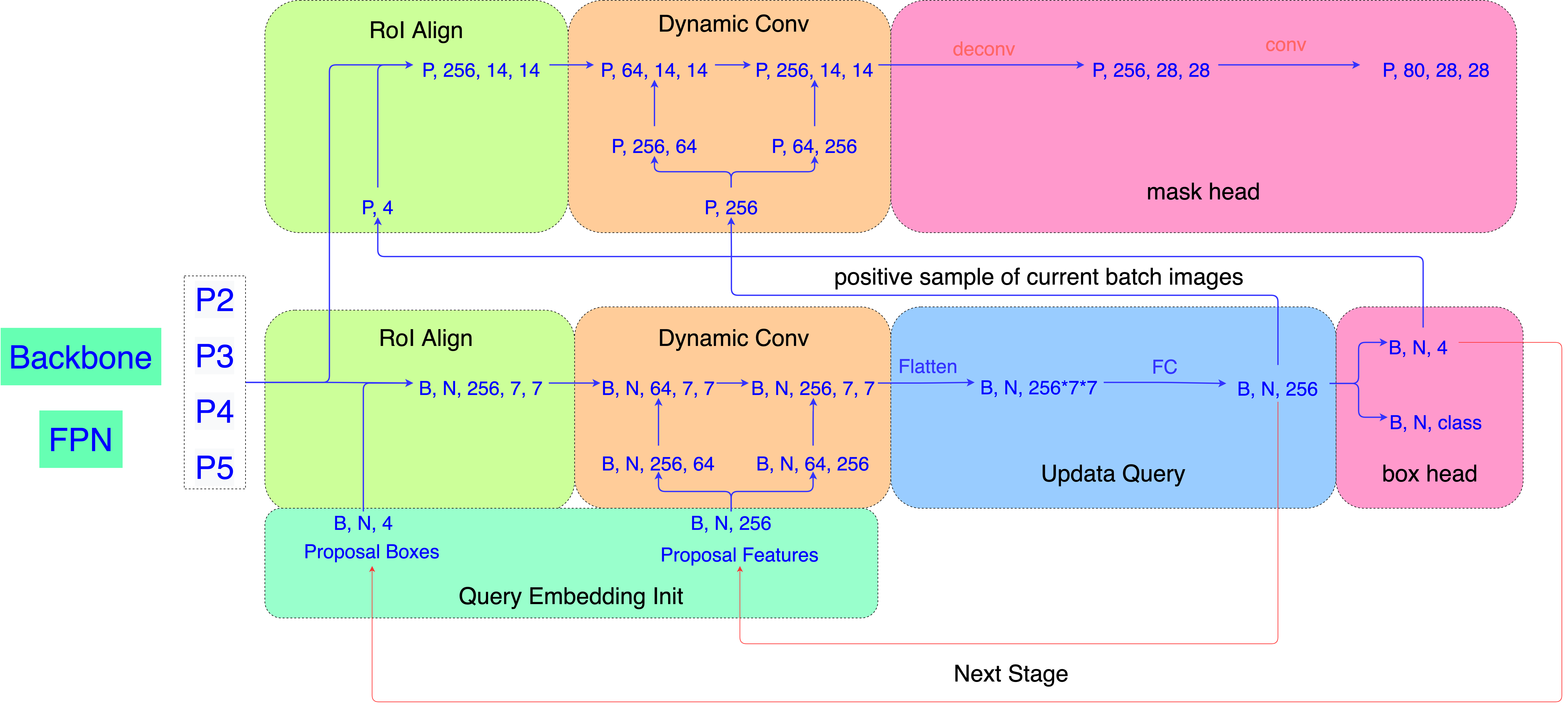 RoI Align

P, 256, 14, 14

P, 4

Dynamic Conv

P, 64, 14, 14

P, 256, 14, 14

P, 256, 64

P, 64, 256

P, 256

deconv

P, 256, 28, 28

conv

P, 80, 28, 28

mask head

positive sample of current batch images

Backbone

FPN

P2

P3

P4

P5

RoI Align

B, N, 256, 7, 7

Dynamic Conv

B, N, 64, 7, 7

B, N, 256, 7, 7

B, N, 256, 64

B, N, 64, 256

Flatten

B, N, 256*7*7

FC

B, N, 256

Updata Query

B, N, 4

B, N, class

box head

B, N, 4

Proposal Boxes

B, N, 256

Proposal Features

Query Embedding Init

Next Stage